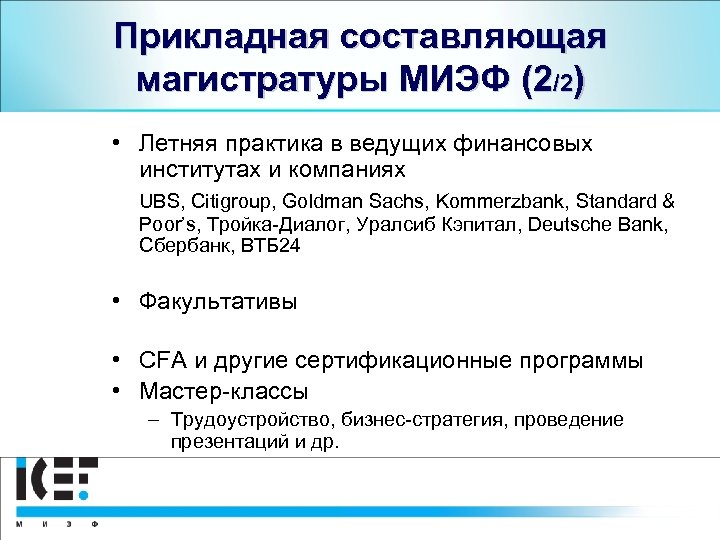 Прикладная составляющая магистратуры МИЭФ (2/2)

• Летняя практика в ведущих финансовых институтах и компаниях

UBS, Citigroup, Goldman Sachs, Kommerzbank, Standard & Poor's, Тройка-Диалог, Уралсиб Кэпитал, Deutsche Bank, Сбербанк, ВТБ24

• Факультативы

• CFA и другие сертификационные программы

• Мастер-классы

– Трудоустройство, бизнес-стратегия, проведение презентаций и др.

ICEF

М И Э Ф